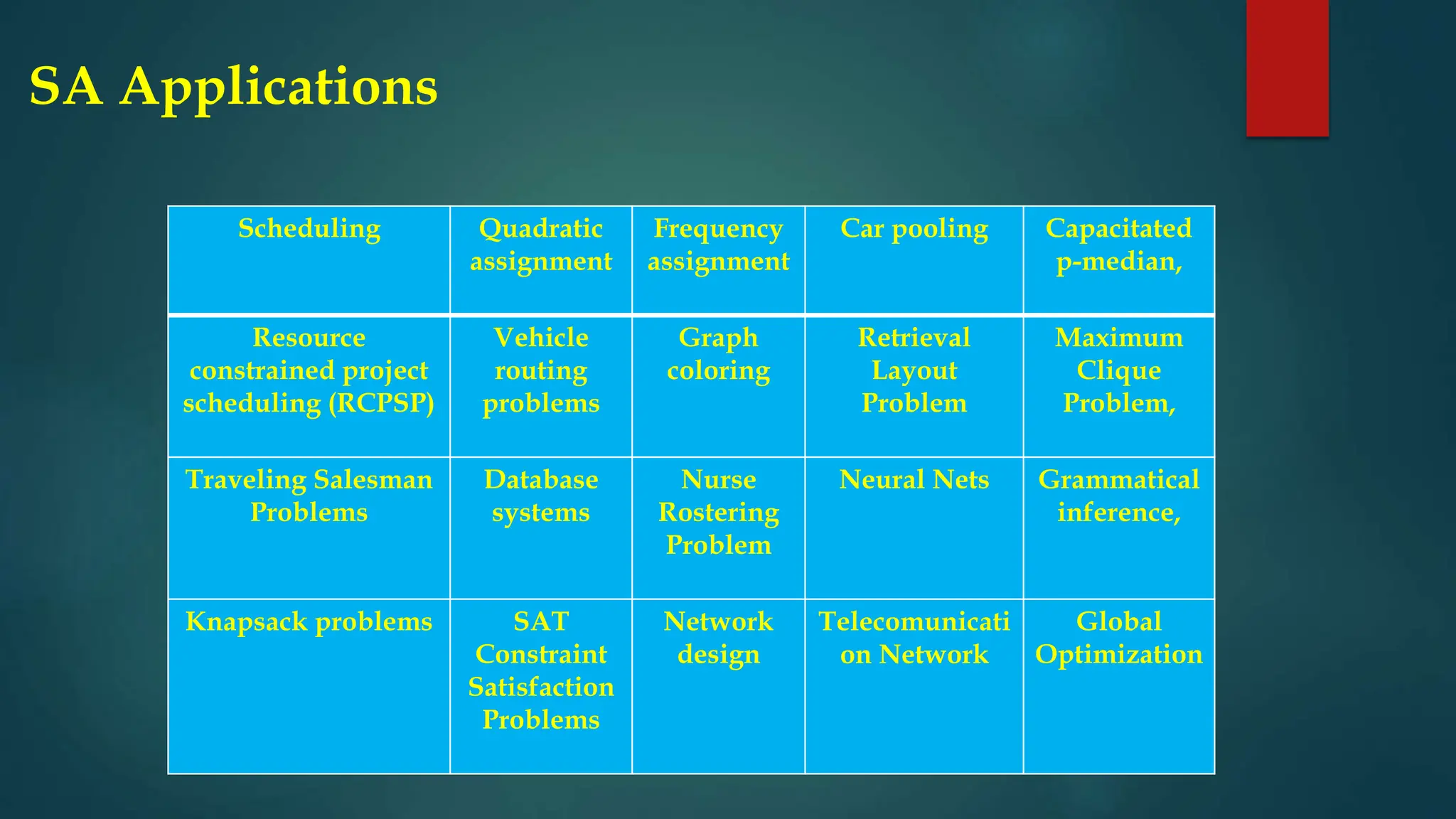 SA Applications

| Scheduling | Quadratic assignment | Frequency assignment | Car pooling | Capacitated p-median, |
|---|---|---|---|---|
| Resource constrained project scheduling (RCPSP) | Vehicle routing problems | Graph coloring | Retrieval Layout Problem | Maximum Clique Problem, |
| Traveling Salesman Problems | Database systems | Nurse Rostering Problem | Neural Nets | Grammatical inference, |
| Knapsack problems | SAT Constraint Satisfaction Problems | Network design | Telecomunication Network | Global Optimization |